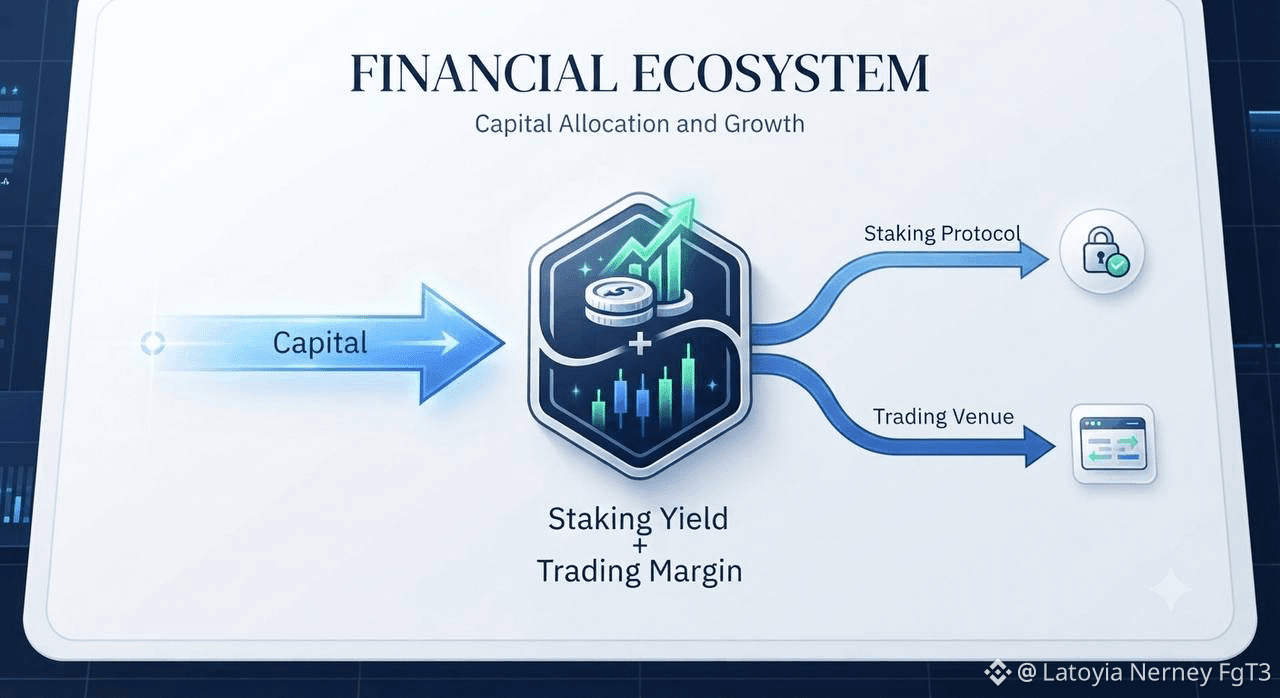 FINANCIAL ECOSYSTEM

Capital Allocation and Growth

Capital

$

+

Staking Protocol

Trading Venue

Staking Yield
+
Trading Margin

@ Latoyia Nerney FgT3